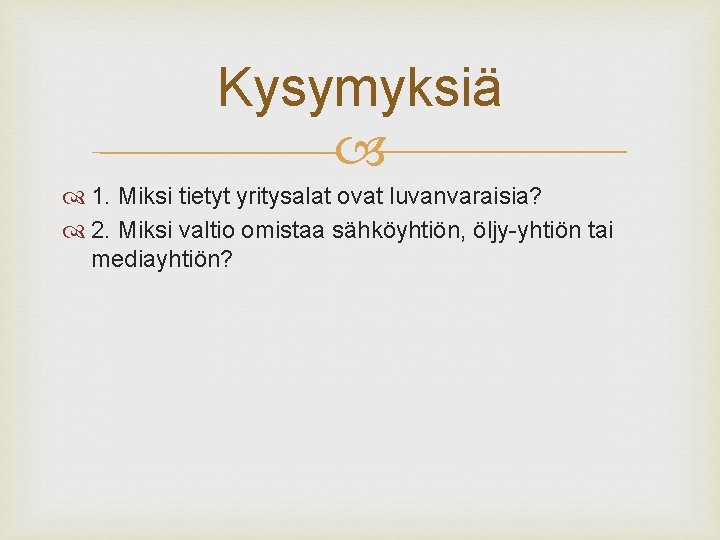 Kysymyksiä

1. Miksi tietyt yritysalat ovat luvanvaraisia?

2. Miksi valtio omistaa sähköyhtiön, öljy-yhtiön tai mediayhtiön?